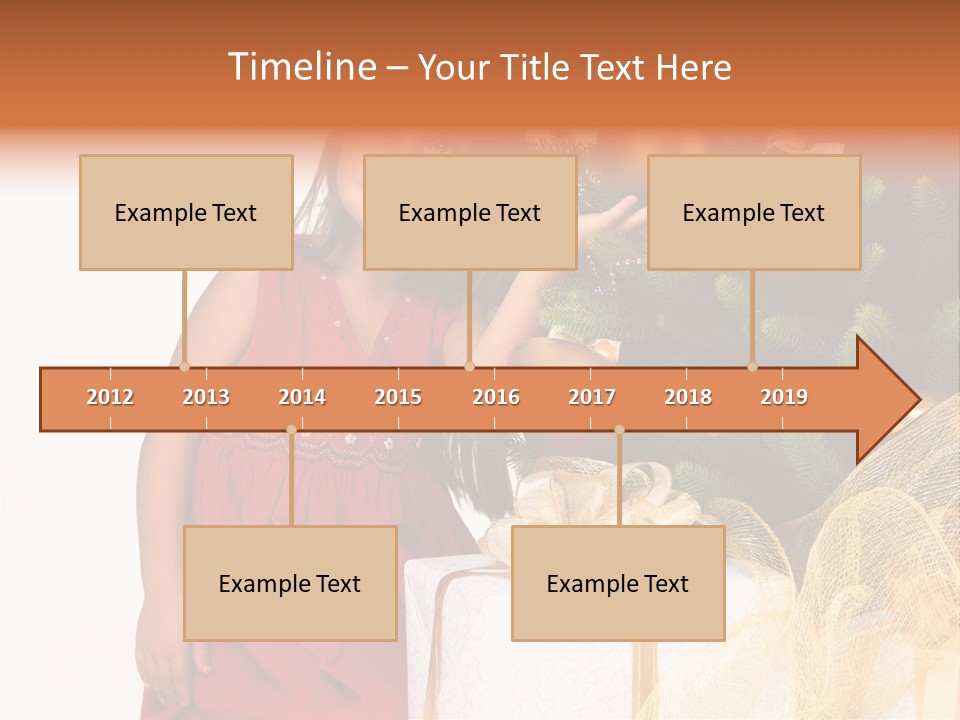 Timeline – Your Title Text Here

Example Text

Example Text

Example Text

2012 2013 2014 2015 2016 2017 2018 2019

Example Text

Example Text